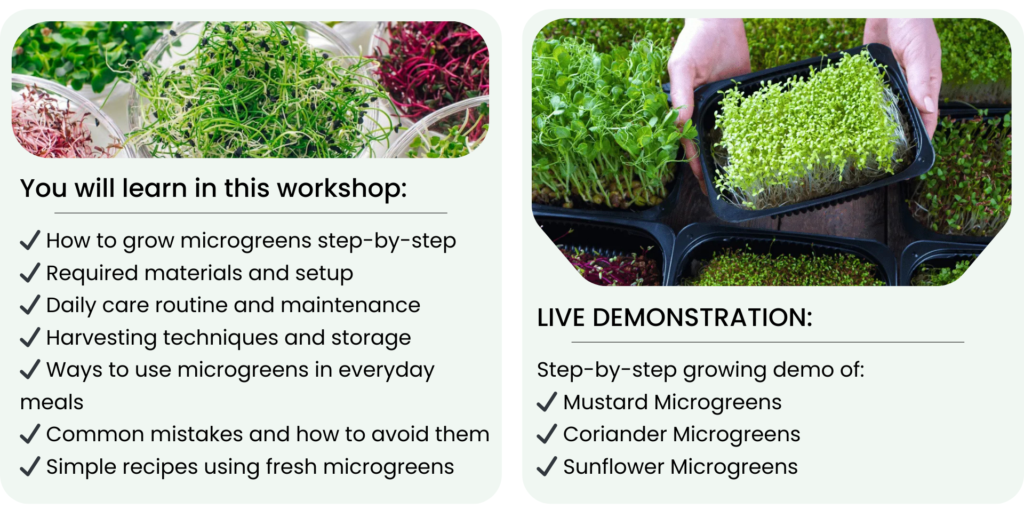 You will learn in this workshop:

✓ How to grow microgreens step-by-step
✓ Required materials and setup
✓ Daily care routine and maintenance
✓ Harvesting techniques and storage
✓ Ways to use microgreens in everyday meals
✓ Common mistakes and how to avoid them
✓ Simple recipes using fresh microgreens

LIVE DEMONSTRATION:

Step-by-step growing demo of:
✓ Mustard Microgreens
✓ Coriander Microgreens
✓ Sunflower Microgreens